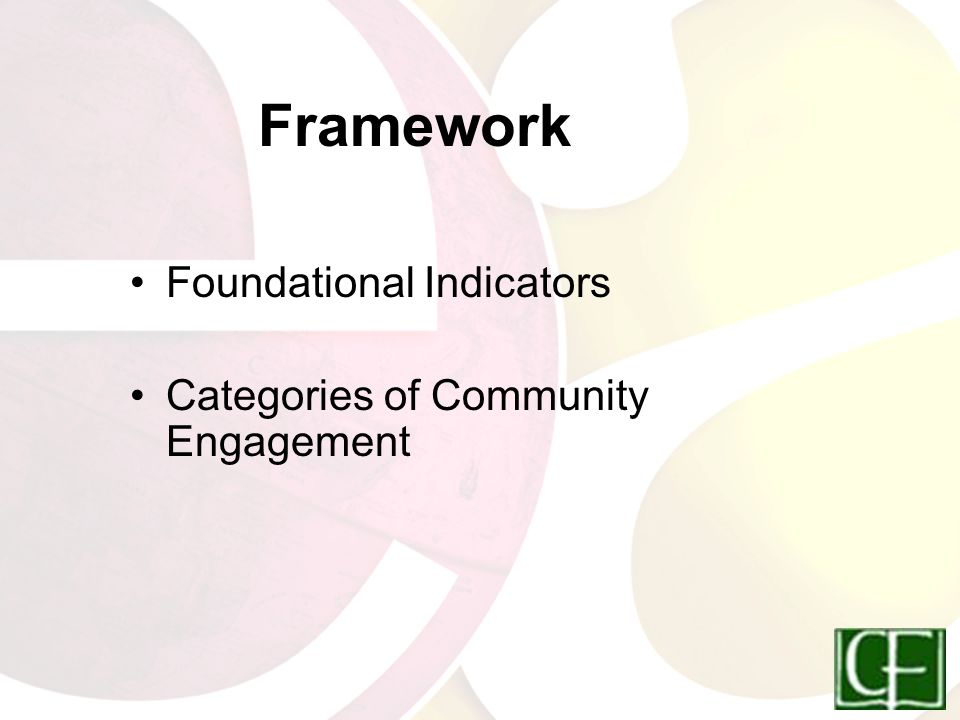 Framework

• Foundational Indicators

• Categories of Community Engagement

CF